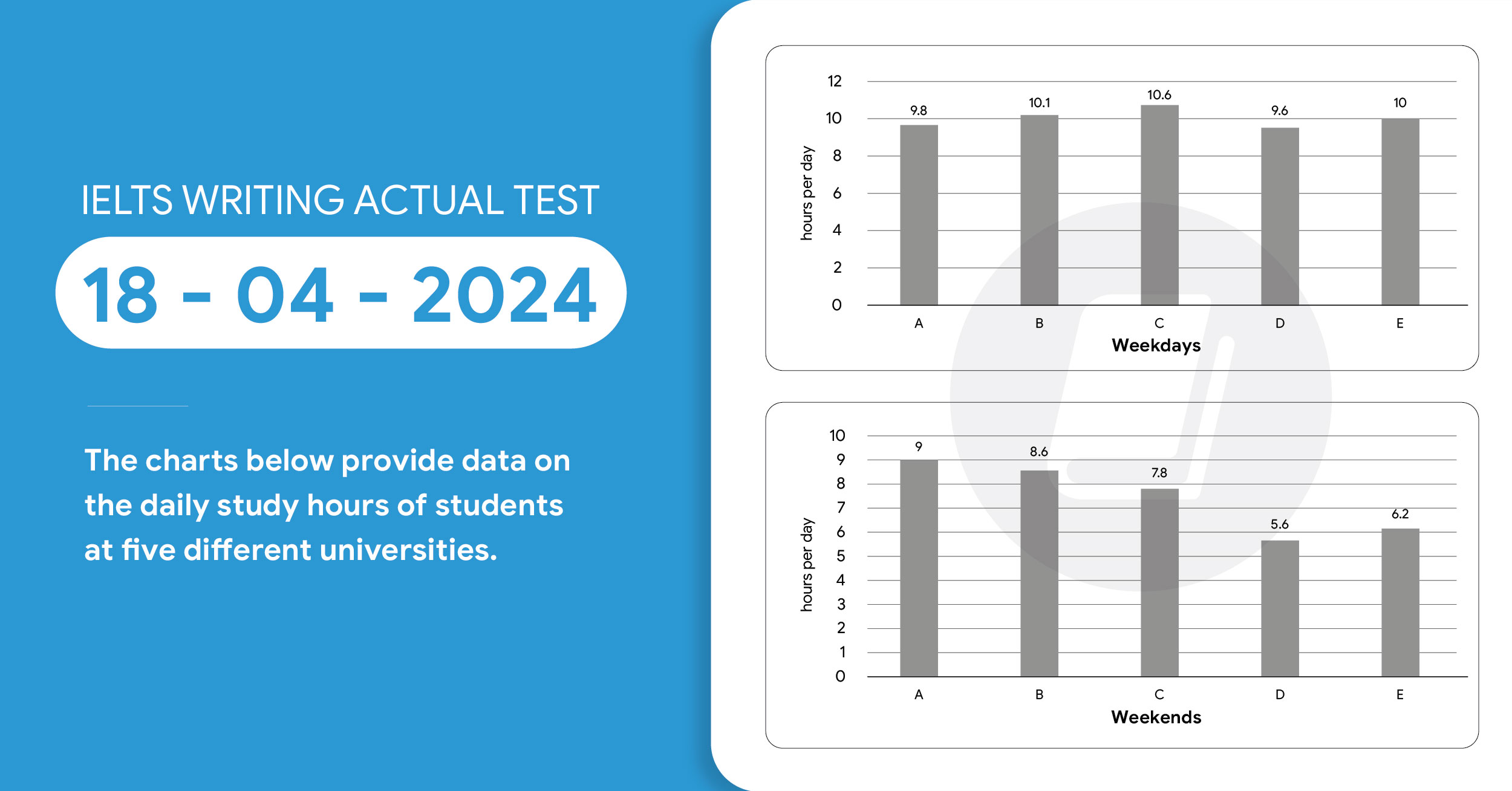 IELTS WRITING ACTUAL TEST

18 - 04 - 2024

The charts below provide data on the daily study hours of students at five different universities.

hours per day
12
10
8
6
4
2
0
9.8
10.1
10.6
9.6
10
A
B
C
D
E
Weekdays

hours per day
10
9
8
7
6
5
4
3
2
1
0
9
8.6
7.8
5.6
6.2
A
B
C
D
E
Weekends